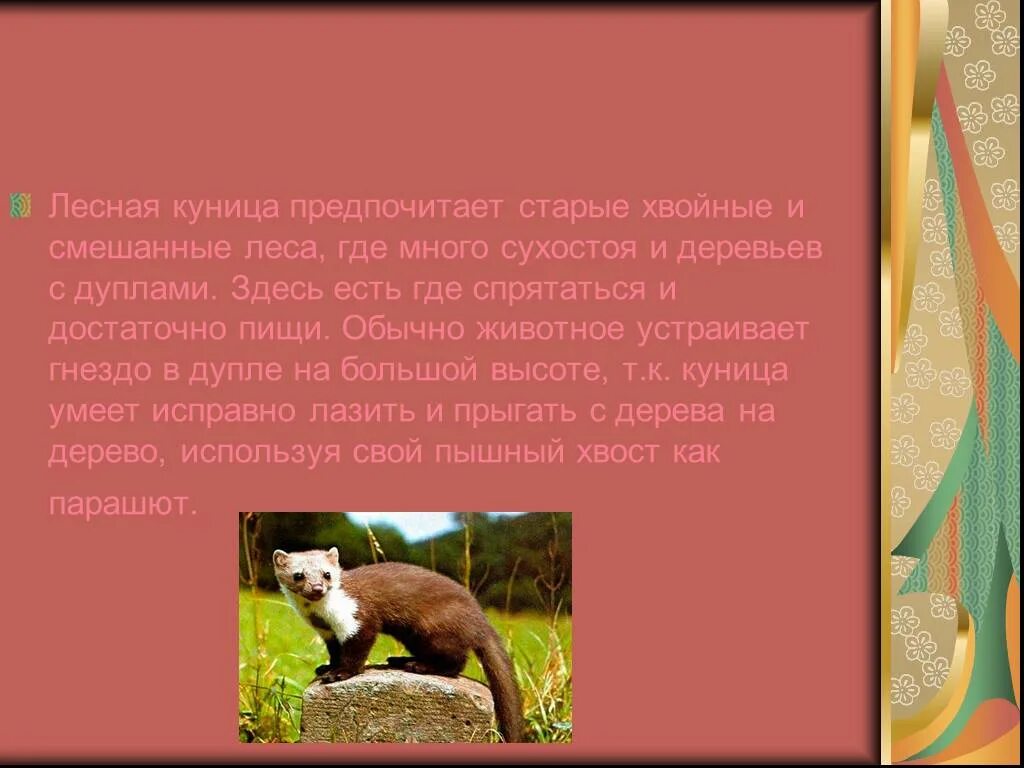 Лесная куница предпочитает старые хвойные и смешанные леса, где много сухостоя и деревьев с дуплами. Здесь есть где спрятаться и достаточно пищи. Обычно животное устраивает гнездо в дупле на большой высоте, т.к. куница умеет исправно лазить и прыгать с дерева на дерево, используя свой пышный хвост как парашют.